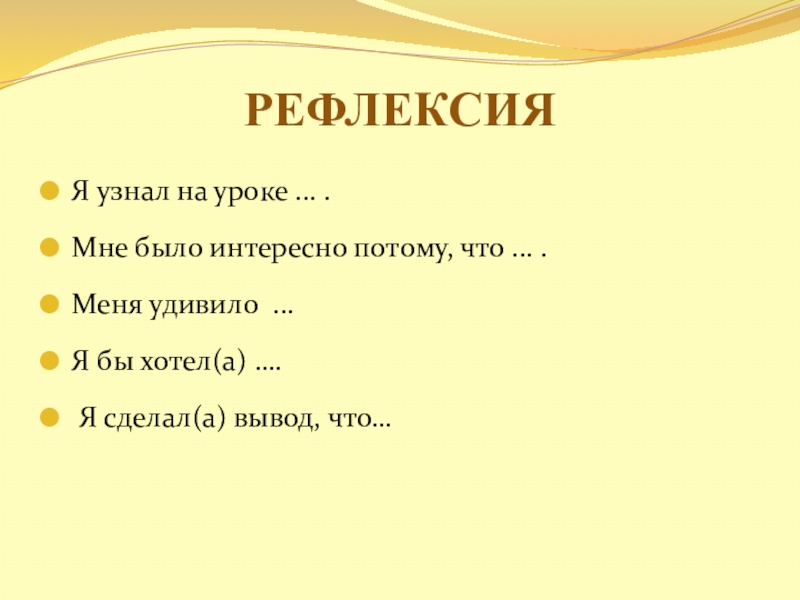 РЕФЛЕКСИЯ

Я узнал на уроке … .

Мне было интересно потому, что … .

Меня удивило …

Я бы хотел(а) ….

Я сделал(а) вывод, что…